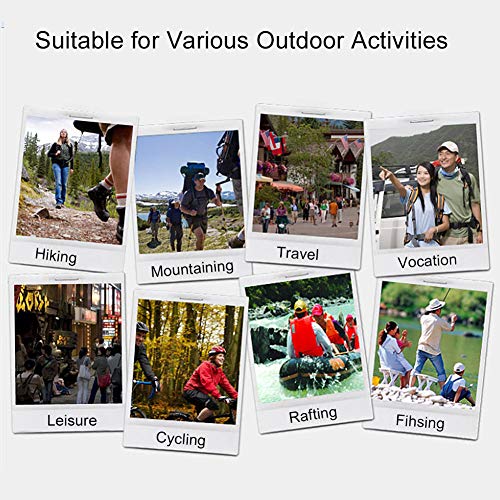 Suitable for Various Outdoor Activities

Hiking

Mountaining

Travel

Vocation

Leisure

Cycling

Rafting

Fihsing